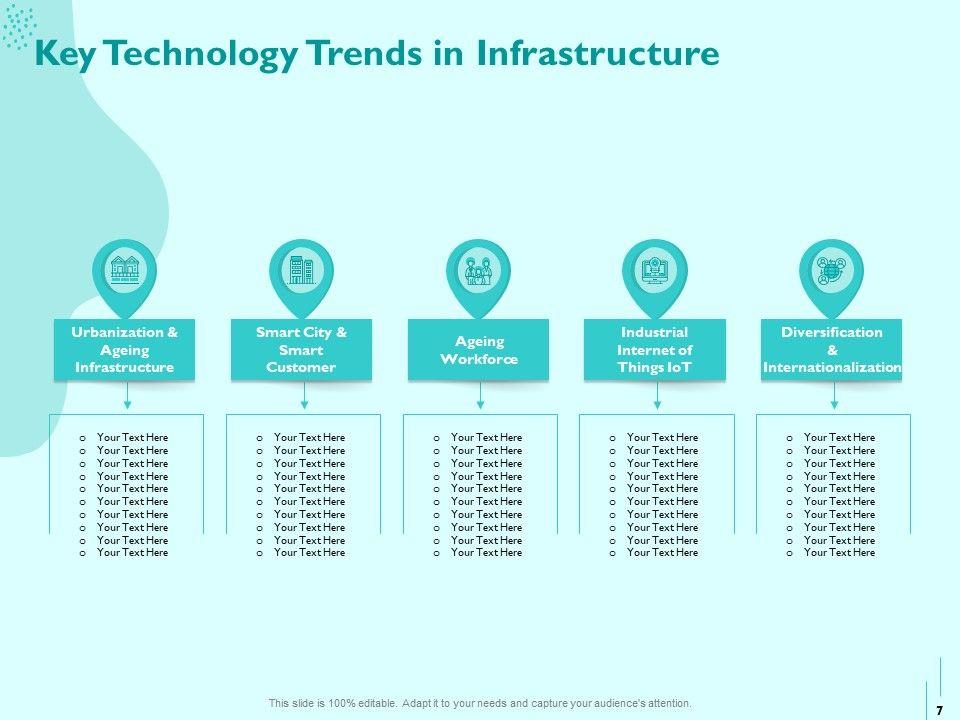 Key Technology Trends in Infrastructure

Urbanization & Ageing Infrastructure

o Your Text Here
o Your Text Here
o Your Text Here
o Your Text Here
o Your Text Here
o Your Text Here
o Your Text Here
o Your Text Here
o Your Text Here
o Your Text Here

Smart City & Smart Customer

o Your Text Here
o Your Text Here
o Your Text Here
o Your Text Here
o Your Text Here
o Your Text Here
o Your Text Here
o Your Text Here
o Your Text Here
o Your Text Here

Ageing Workforce

o Your Text Here
o Your Text Here
o Your Text Here
o Your Text Here
o Your Text Here
o Your Text Here
o Your Text Here
o Your Text Here
o Your Text Here
o Your Text Here

Industrial Internet of Things IoT

o Your Text Here
o Your Text Here
o Your Text Here
o Your Text Here
o Your Text Here
o Your Text Here
o Your Text Here
o Your Text Here
o Your Text Here
o Your Text Here

Diversification & Internationalization

o Your Text Here
o Your Text Here
o Your Text Here
o Your Text Here
o Your Text Here
o Your Text Here
o Your Text Here
o Your Text Here
o Your Text Here
o Your Text Here

This slide is 100% editable. Adapt it to your needs and capture your audience's attention.

7